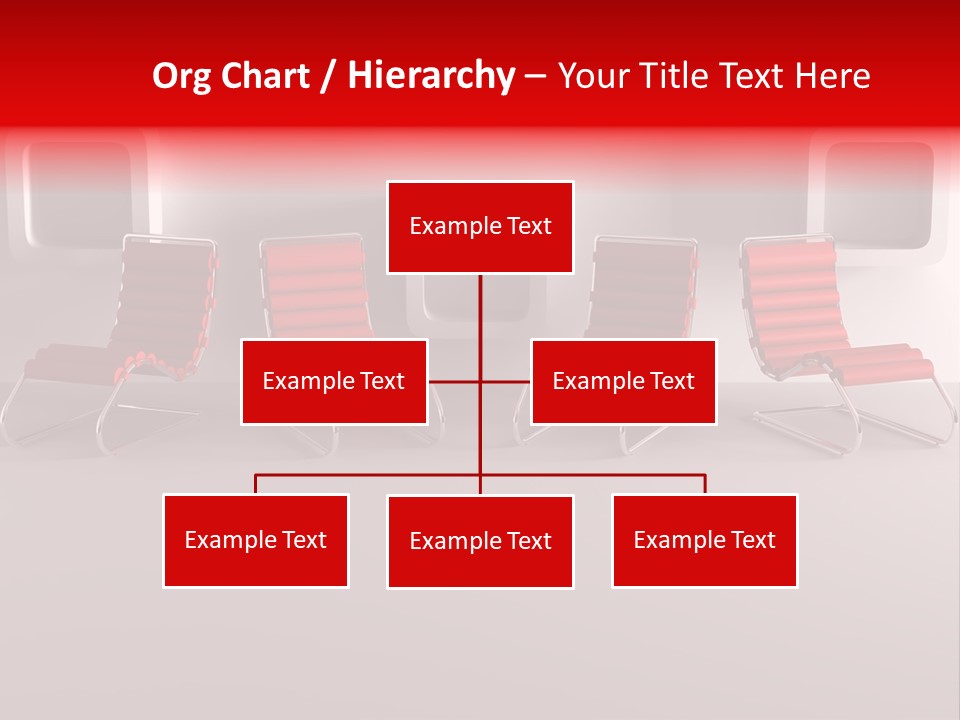 Org Chart / Hierarchy – Your Title Text Here

Example Text

Example Text

Example Text

Example Text

Example Text

Example Text